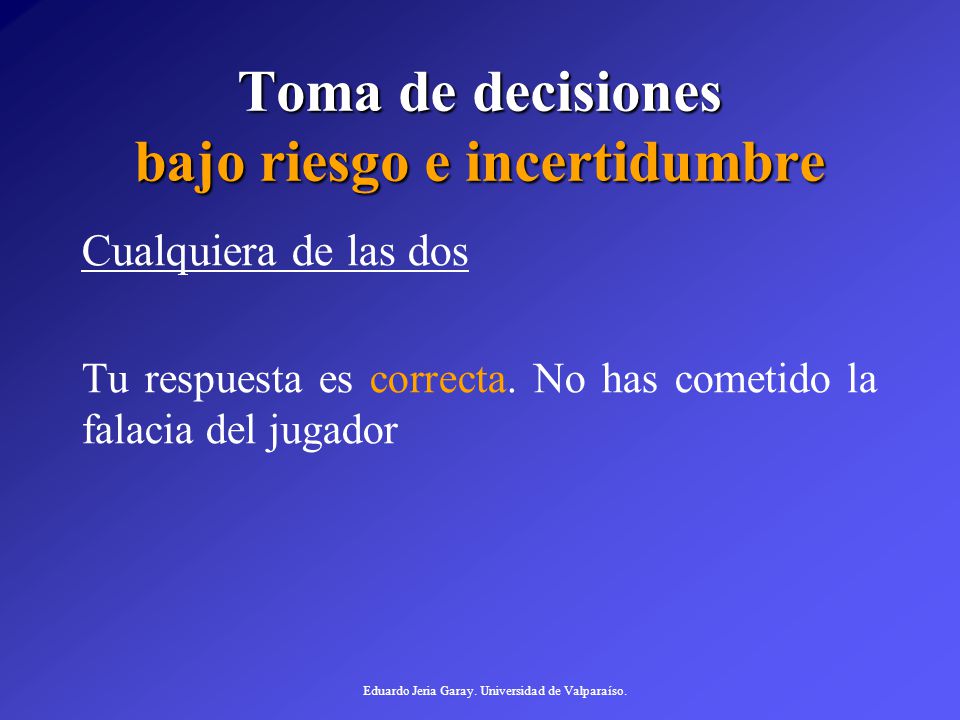 Toma de decisiones
bajo riesgo e incertidumbre

Cualquiera de las dos

Tu respuesta es correcta. No has cometido la falacia del jugador

Eduardo Jeria Garay. Universidad de Valparaíso.